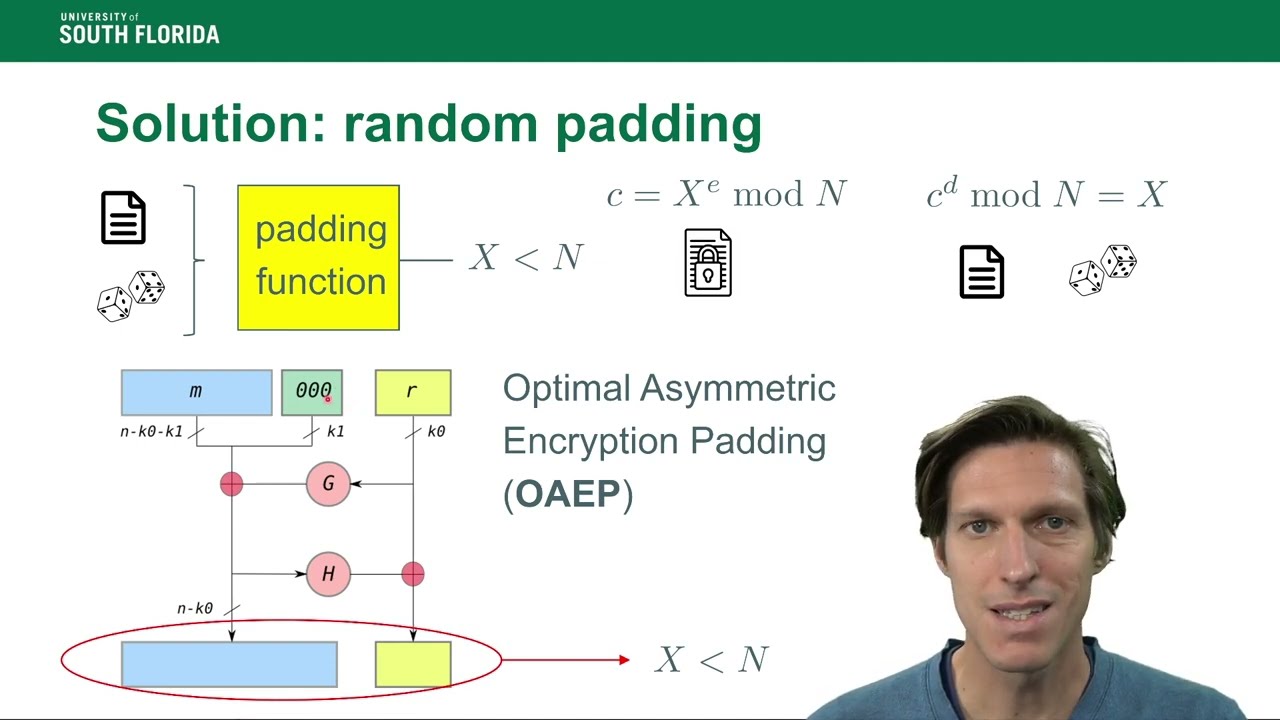 UNIVERSITY of SOUTH FLORIDA

Solution: random padding

padding function

$X < N$

$c = X^e \bmod N$

$c^d \bmod N = X$

m

000

r

n-k0-k1

k1

k0

G

H

n-k0

Optimal Asymmetric Encryption Padding (OAEP)

$X < N$